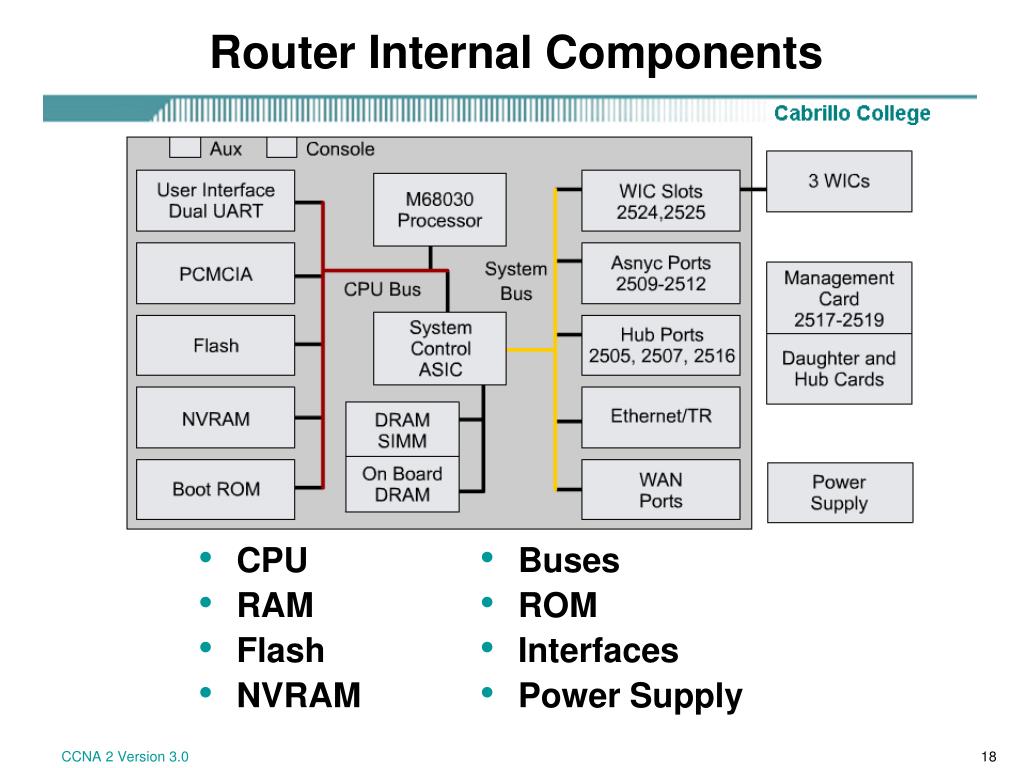 Router Internal Components

Cabrillo College

Aux

Console

User Interface Dual UART

PCMCIA

Flash

NVRAM

Boot ROM

M68030 Processor

CPU Bus

System Bus

System Control ASIC

DRAM SIMM

On Board DRAM

WIC Slots 2524,2525

Asnyc Ports 2509-2512

Hub Ports 2505, 2507, 2516

Ethernet/TR

WAN Ports

3 WICs

Management Card 2517-2519

Daughter and Hub Cards

Power Supply

- CPU
- RAM
- Flash
- NVRAM

- Buses
- ROM
- Interfaces
- Power Supply

CCNA 2 Version 3.0

18